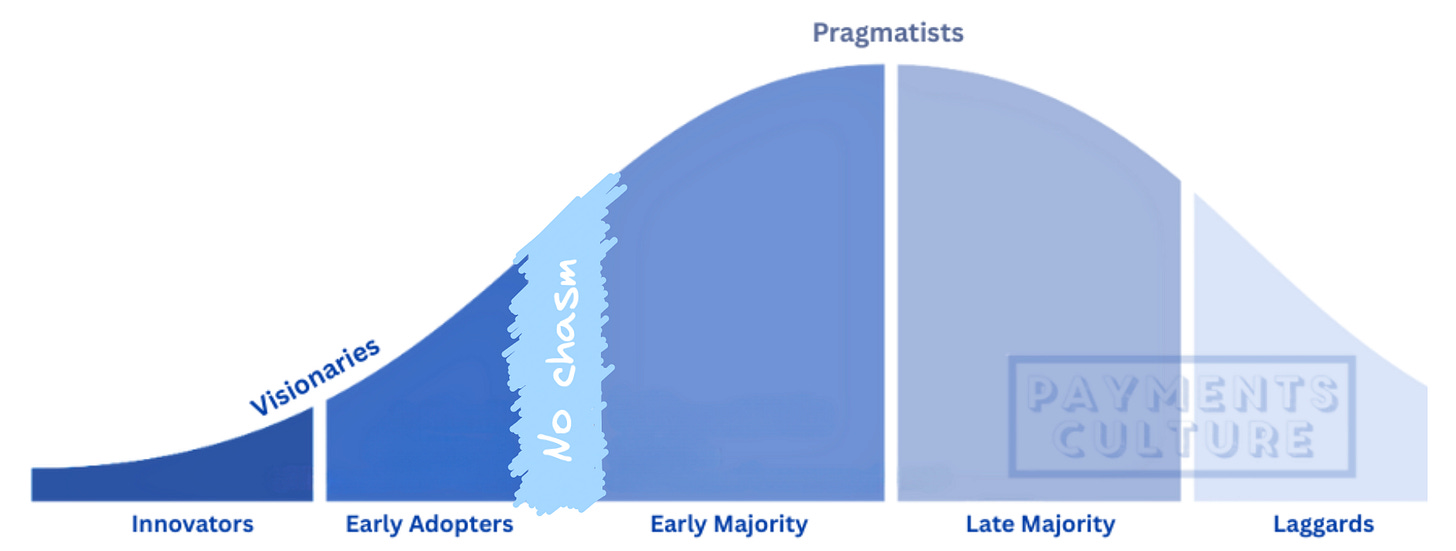 Pragmatists

Visionaries

No chasm

PAYMENTS CULTURE

Innovators

Early Adopters

Early Majority

Late Majority

Laggards